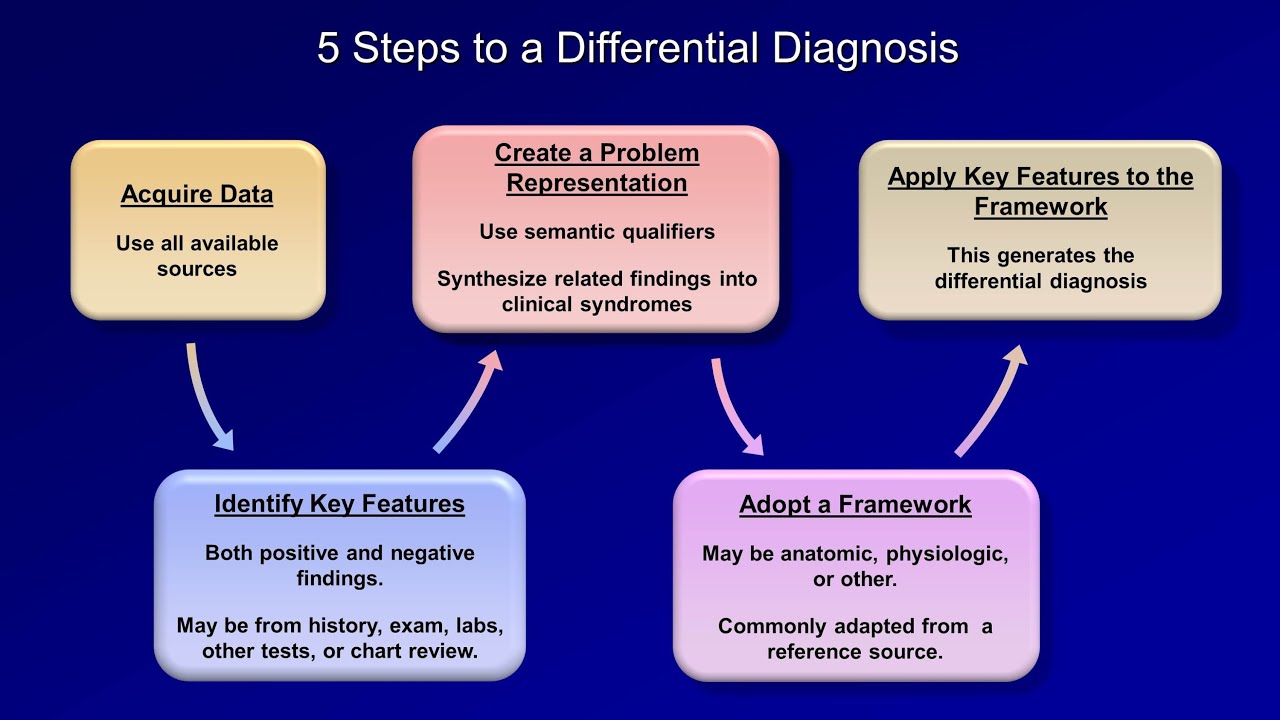 5 Steps to a Differential Diagnosis

Acquire Data

Use all available sources

Identify Key Features

Both positive and negative findings.

May be from history, exam, labs, other tests, or chart review.

Create a Problem Representation

Use semantic qualifiers

Synthesize related findings into clinical syndromes

Adopt a Framework

May be anatomic, physiologic, or other.

Commonly adapted from a reference source.

Apply Key Features to the Framework

This generates the differential diagnosis